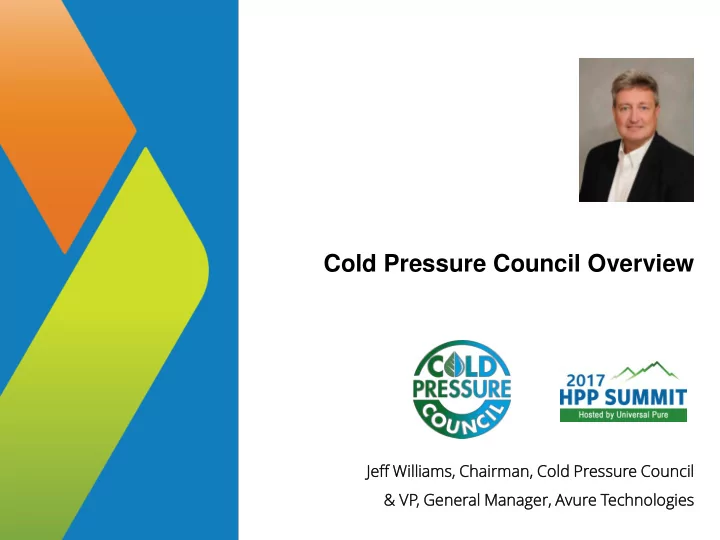 Cold Pressure Council Overview

COLD PRESSURE COUNCIL

2017 HPP SUMMIT
Hosted by Universal Pure

Jeff Williams, Chairman, Cold Pressure Council
& VP, General Manager, Avure Technologies